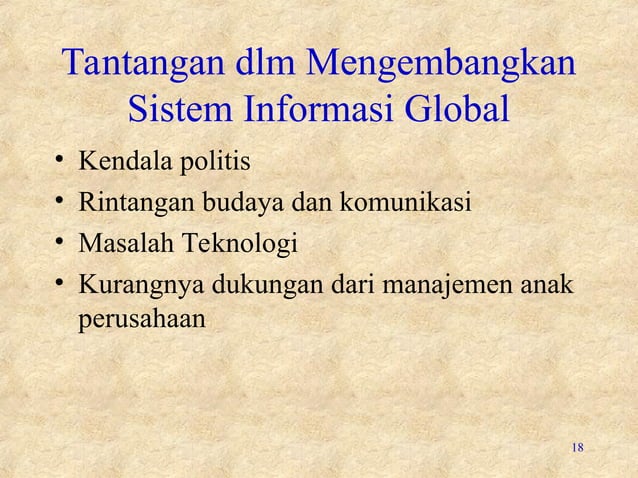 Tantangan dlm Mengembangkan Sistem Informasi Global

• Kendala politis
• Rintangan budaya dan komunikasi
• Masalah Teknologi
• Kurangnya dukungan dari manajemen anak perusahaan

18